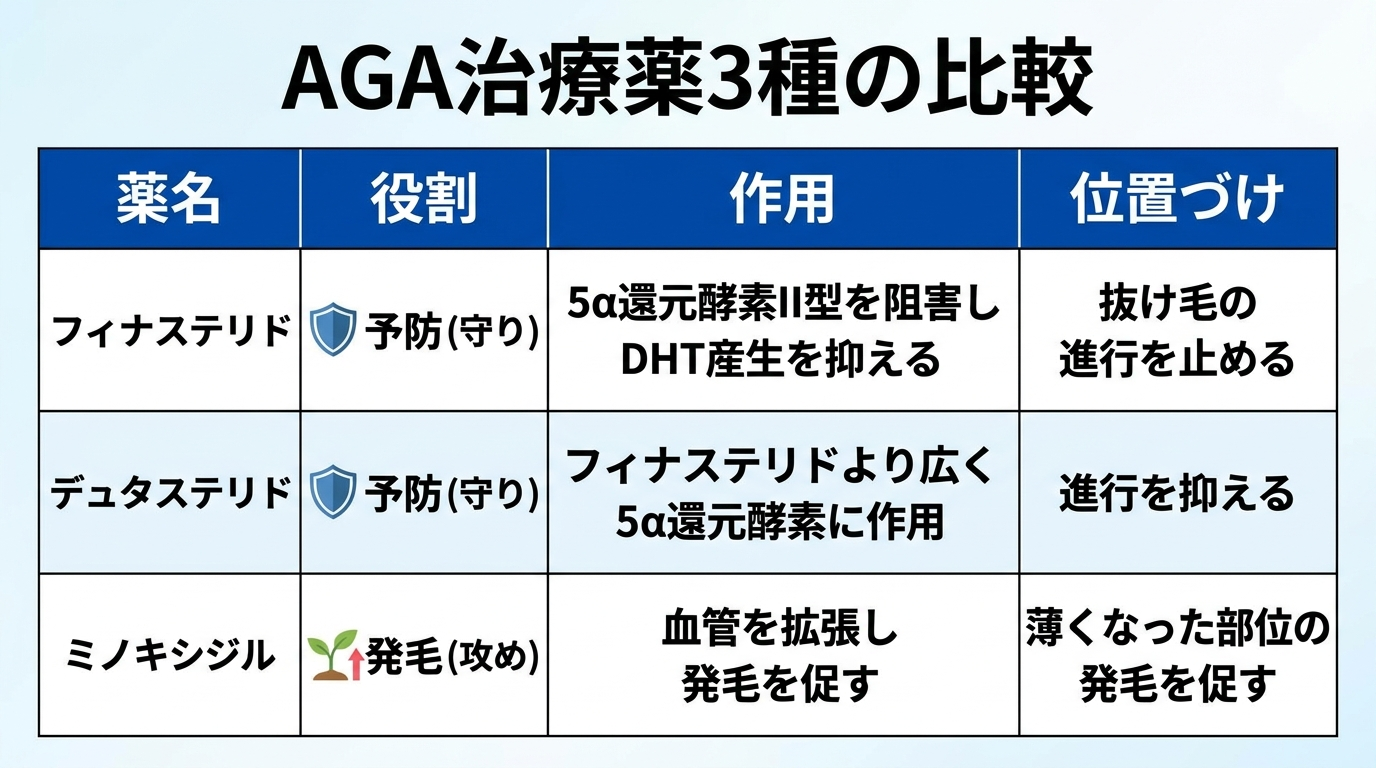 AGA治療薬3種の比較

| 薬名 | 役割 | 作用 | 位置づけ |
|---|---|---|---|
| フィナステリド | 予防(守り) | 5α還元酵素II型を阻害し DHT産生を抑える | 抜け毛の 進行を止める |
| デュタステリド | 予防(守り) | フィナステリドより広く 5α還元酵素に作用 | 進行を抑える |
| ミノキシジル | 発毛(攻め) | 血管を拡張し 発毛を促す | 薄くなった部位の 発毛を促す |